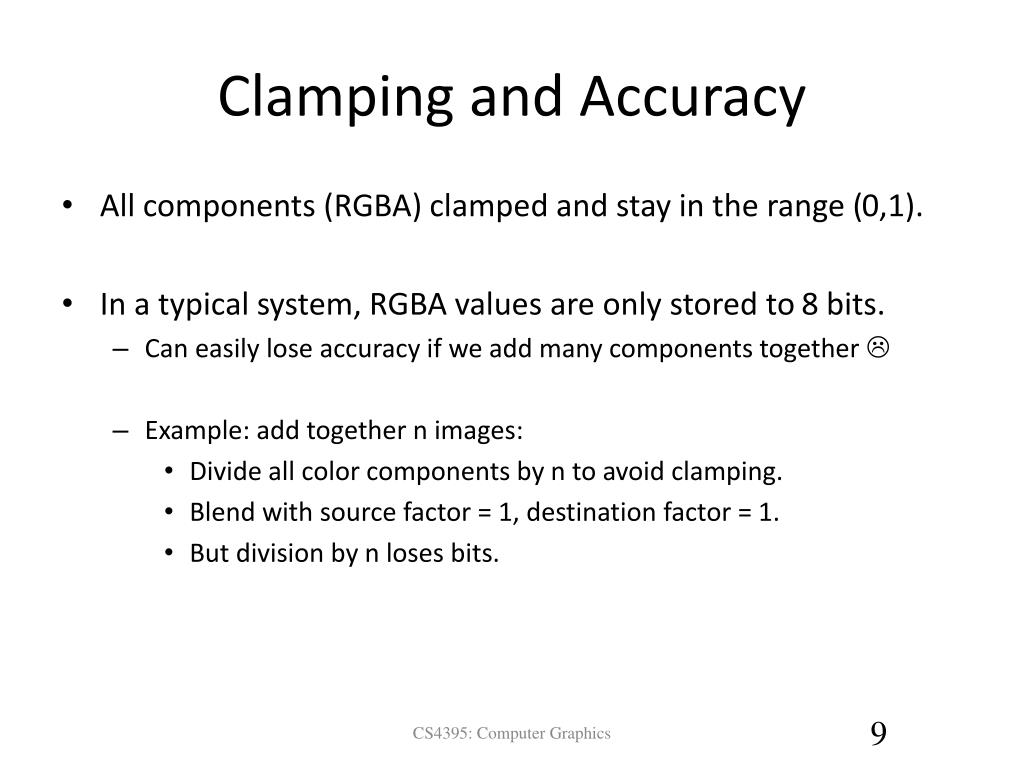 Clamping and Accuracy

• All components (RGBA) clamped and stay in the range (0,1).

• In a typical system, RGBA values are only stored to 8 bits.
– Can easily lose accuracy if we add many components together ☹

– Example: add together n images:
• Divide all color components by n to avoid clamping.
• Blend with source factor = 1, destination factor = 1.
• But division by n loses bits.

CS4395: Computer Graphics

9